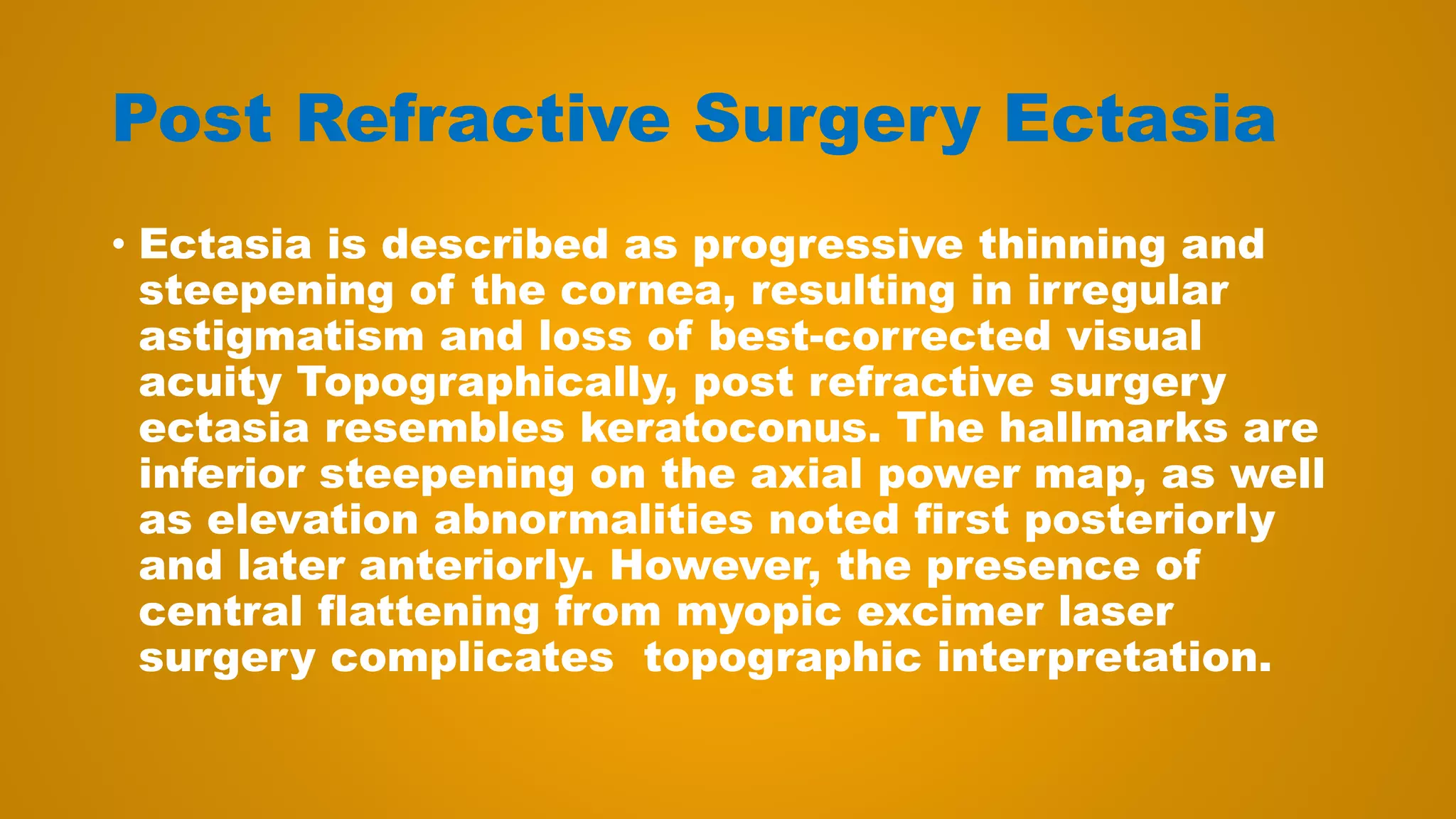 Post Refractive Surgery Ectasia

• Ectasia is described as progressive thinning and steepening of the cornea, resulting in irregular astigmatism and loss of best-corrected visual acuity Topographically, post refractive surgery ectasia resembles keratoconus. The hallmarks are inferior steepening on the axial power map, as well as elevation abnormalities noted first posteriorly and later anteriorly. However, the presence of central flattening from myopic excimer laser surgery complicates  topographic interpretation.